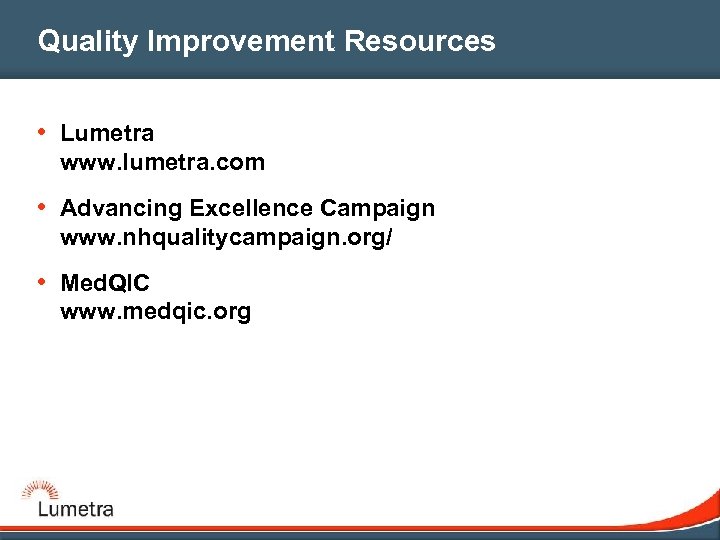 Quality Improvement Resources

• Lumetra
www.lumetra.com

• Advancing Excellence Campaign
www.nhqualitycampaign.org/

• MedQIC
www.medqic.org

Lumetra